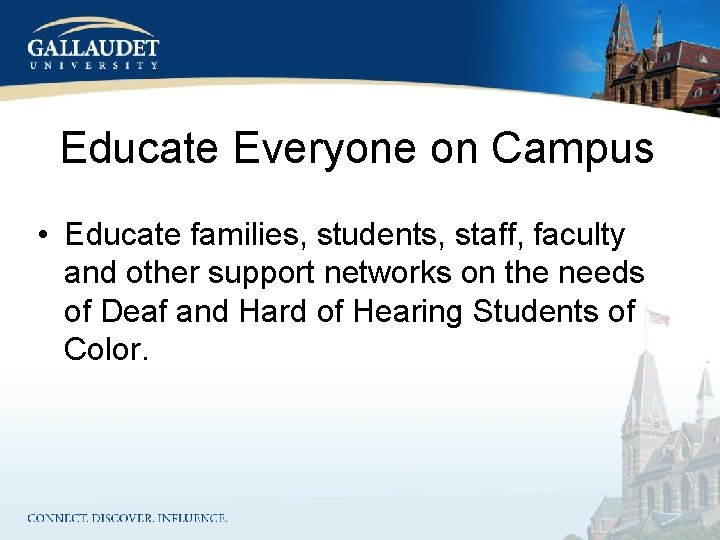 GALLAUDET
UNIVERSITY

Educate Everyone on Campus

• Educate families, students, staff, faculty and other support networks on the needs of Deaf and Hard of Hearing Students of Color.

CONNECT. DISCOVER. INFLUENCE.